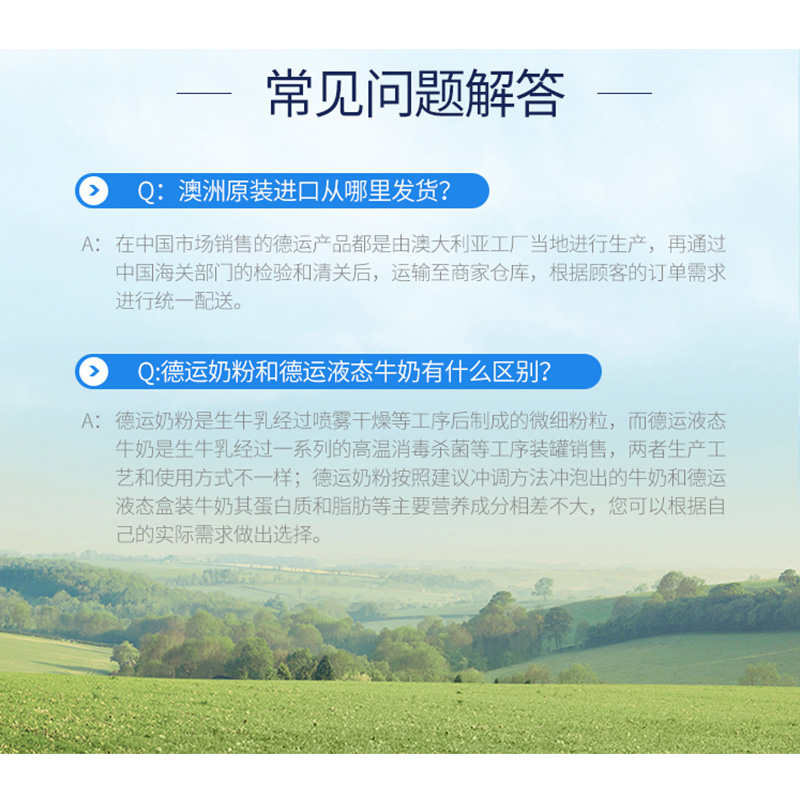 常见问题解答

Q：澳洲原装进口从哪里发货？

A：在中国市场销售的德运产品都是由澳大利亚工厂当地进行生产，再通过中国海关部门的检验和清关后，运输至商家仓库，根据顾客的订单需求进行统一配送。

Q:德运奶粉和德运液态牛奶有什么区别？

A：德运奶粉是生牛乳经过喷雾干燥等工序后制成的微细粉粒，而德运液态牛奶是生牛乳经过一系列的高温消毒杀菌等工序装罐销售，两者生产工艺和使用方式不一样；德运奶粉按照建议冲调方法冲泡出的牛奶和德运液态盒装牛奶其蛋白质和脂肪等主要营养成分相差不大，您可以根据自己的实际需求做出选择。